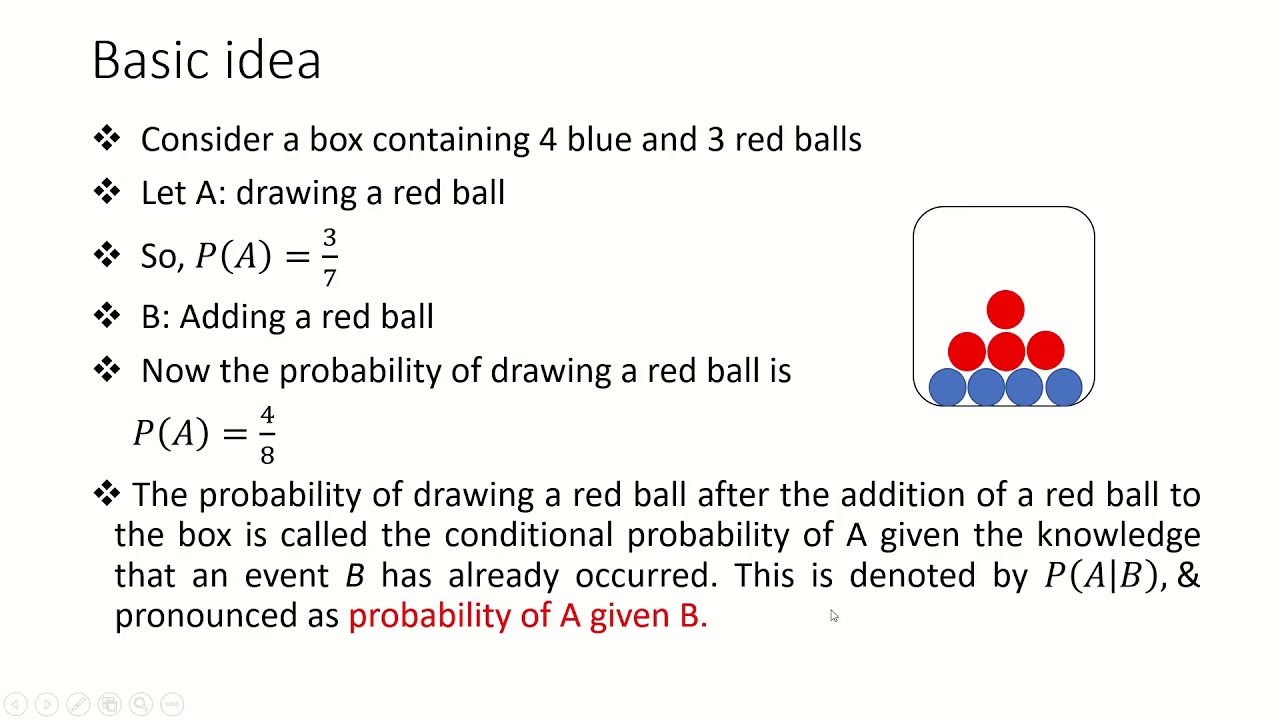 Basic idea

❖ Consider a box containing 4 blue and 3 red balls

❖ Let A: drawing a red ball

❖ So, $P(A) = \frac{3}{7}$

❖ B: Adding a red ball

❖ Now the probability of drawing a red ball is

$P(A) = \frac{4}{8}$

❖ The probability of drawing a red ball after the addition of a red ball to the box is called the conditional probability of A given the knowledge that an event $B$ has already occurred. This is denoted by $P(A|B)$, & pronounced as probability of A given B.